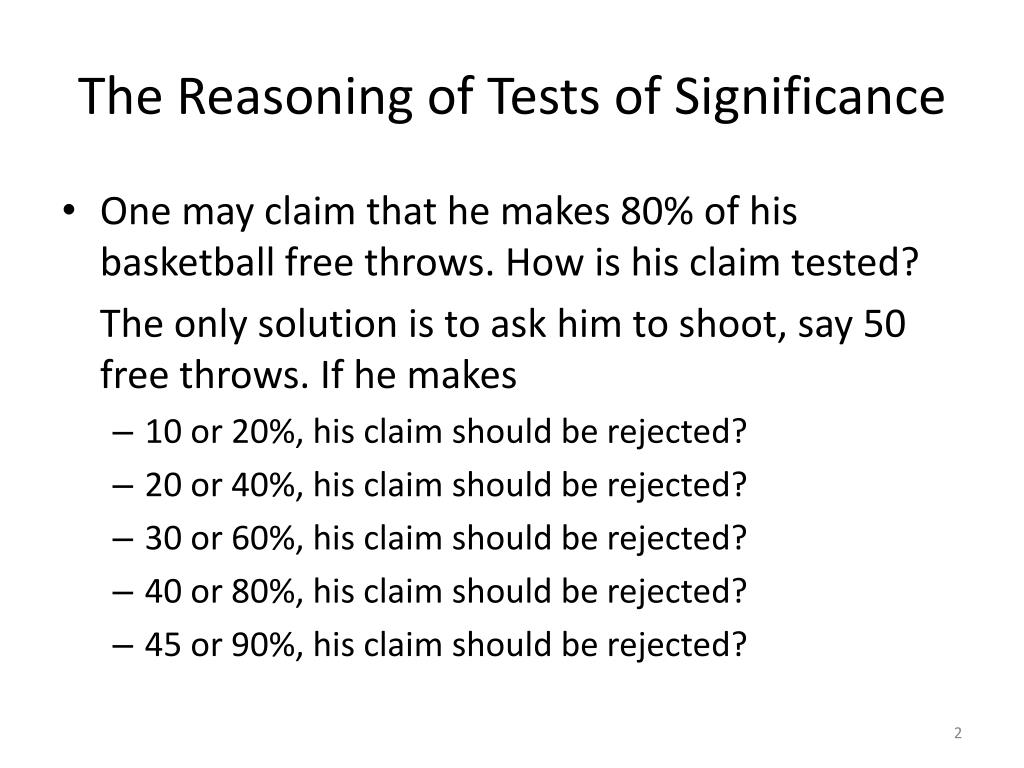 The Reasoning of Tests of Significance

• One may claim that he makes 80% of his basketball free throws. How is his claim tested?

The only solution is to ask him to shoot, say 50 free throws. If he makes

– 10 or 20%, his claim should be rejected?
– 20 or 40%, his claim should be rejected?
– 30 or 60%, his claim should be rejected?
– 40 or 80%, his claim should be rejected?
– 45 or 90%, his claim should be rejected?

2